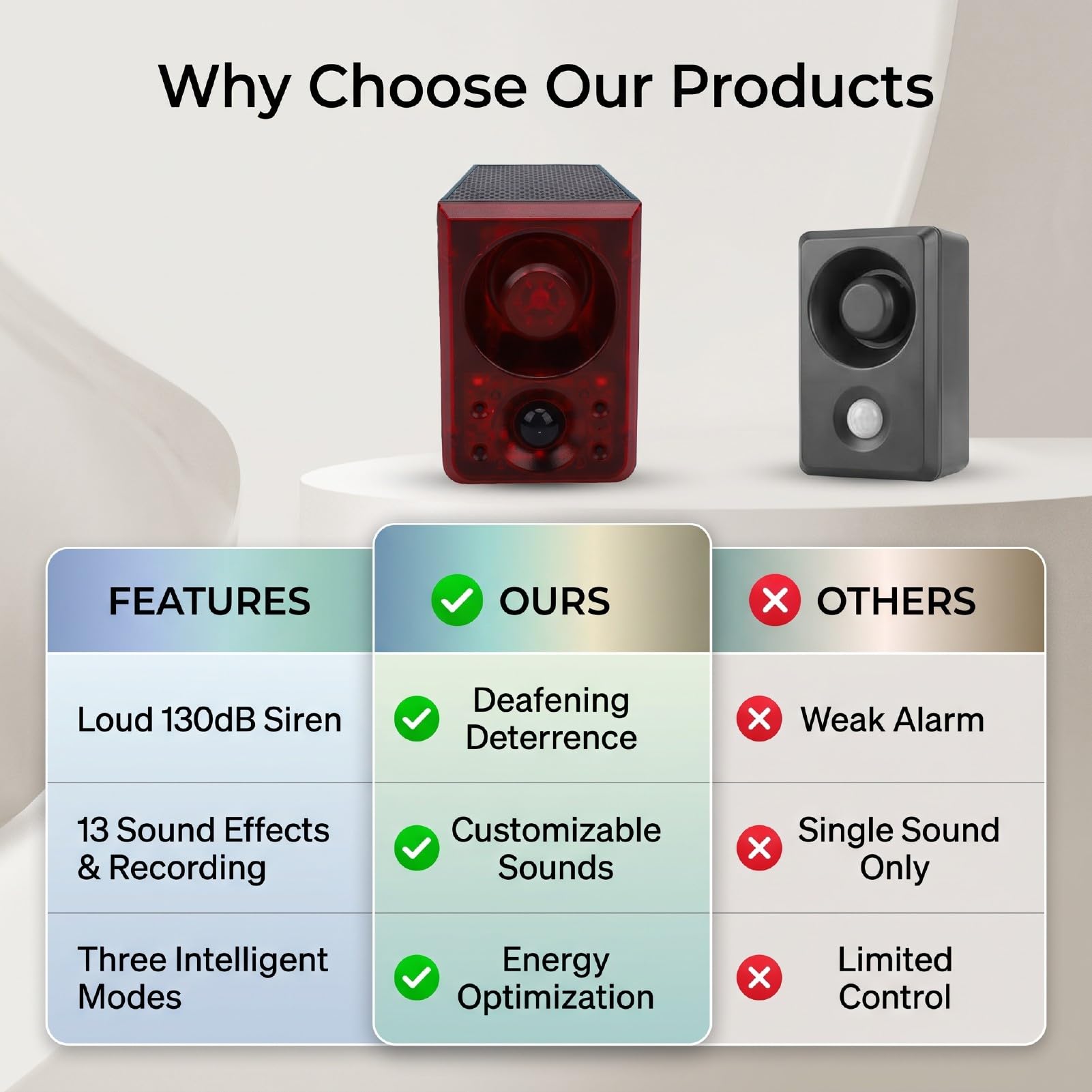 Why Choose Our Products

| FEATURES | OURS | OTHERS |
|---|---|---|
| Loud 130dB Siren | Deafening Deterrence | Weak Alarm |
| 13 Sound Effects & Recording | Customizable Sounds | Single Sound Only |
| Three Intelligent Modes | Energy Optimization | Limited Control |